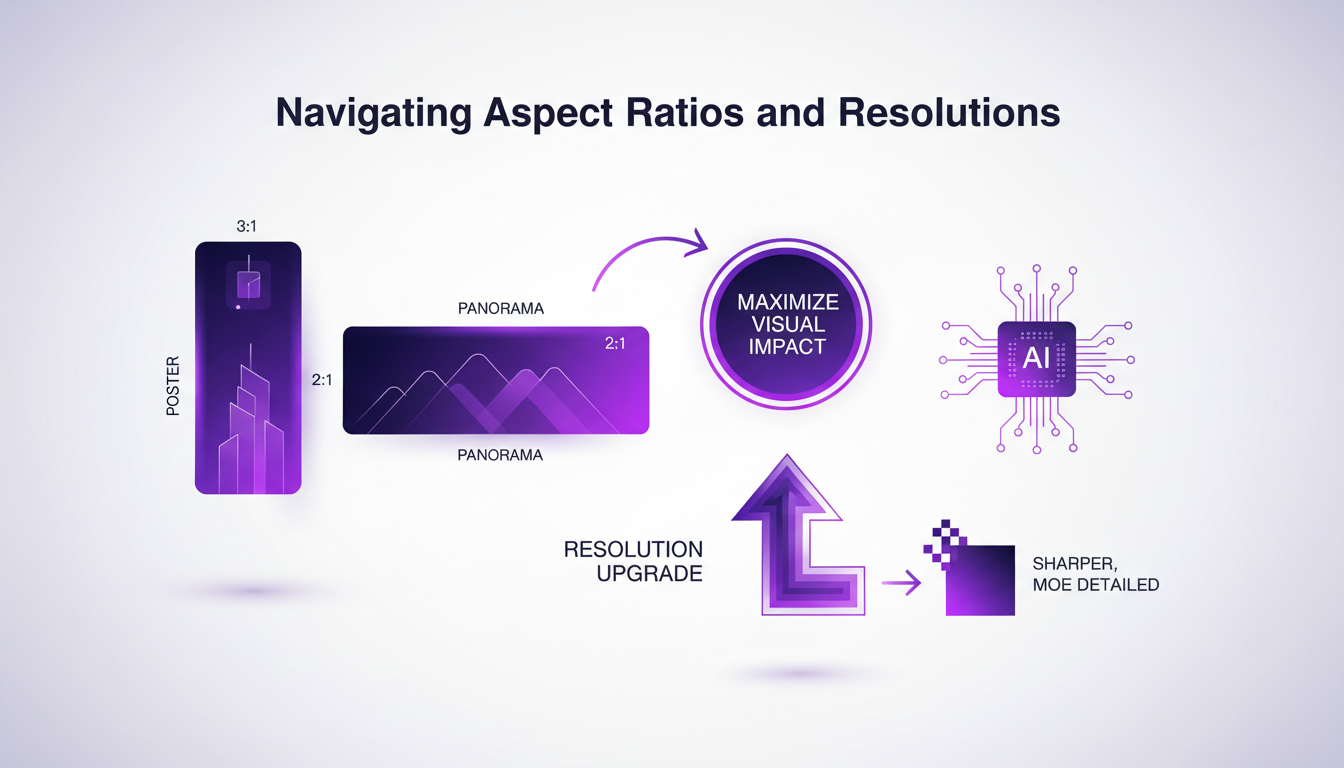 Navigating Aspect Ratios and Resolutions

3:1

POSTER

2:1

PANORAMA

2:1

PANORAMA

MAXIMIZE VISUAL IMPACT

AI

RESOLUTION UPGRADE

SHARPER, MOE DETAILED